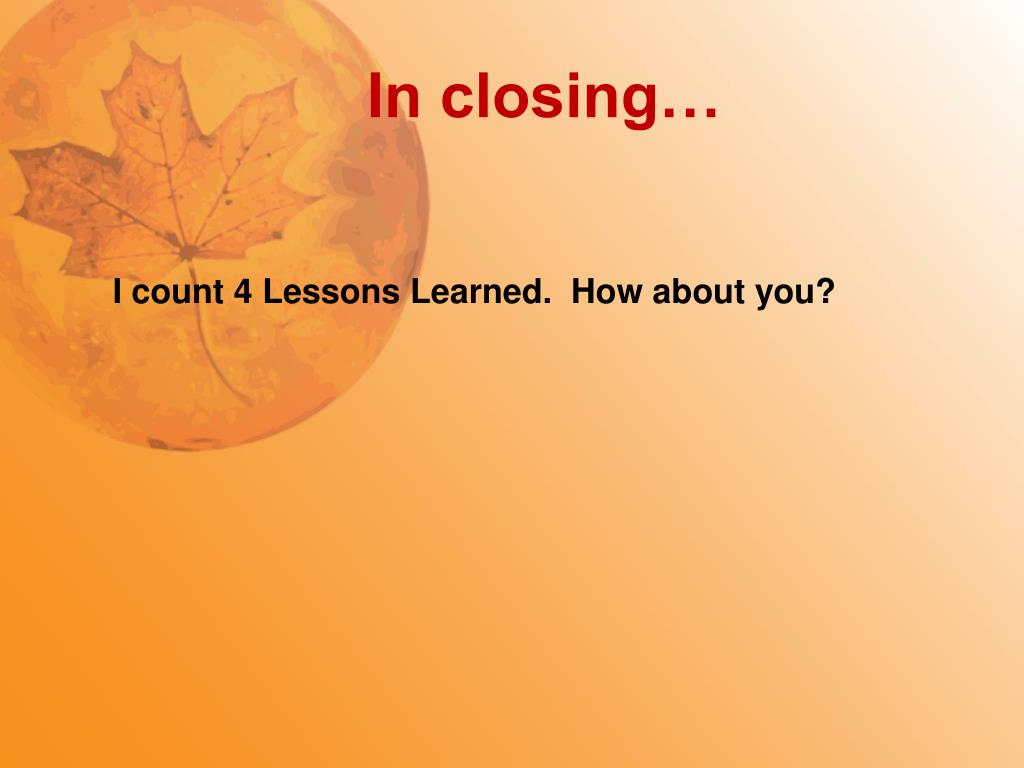 In closing…

I count 4 Lessons Learned.  How about you?